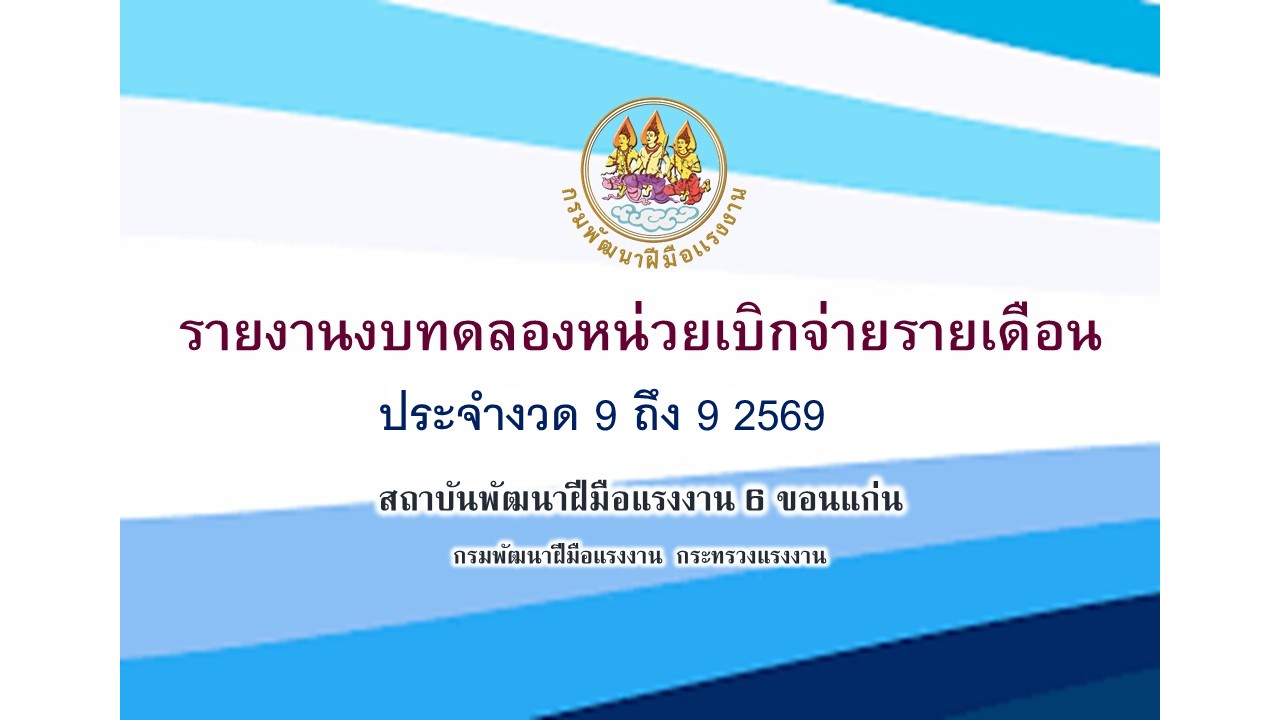 กรมพัฒนาฝีมือแรงงาน

รายงานงบทดลองหน่วยเบิกจ่ายรายเดือน

ประจำงวด 9 ถึง 9 2569

สถาบันพัฒนาฝีมือแรงงาน 6 ขอนแก่น

กรมพัฒนาฝีมือแรงงาน กระทรวงแรงงาน